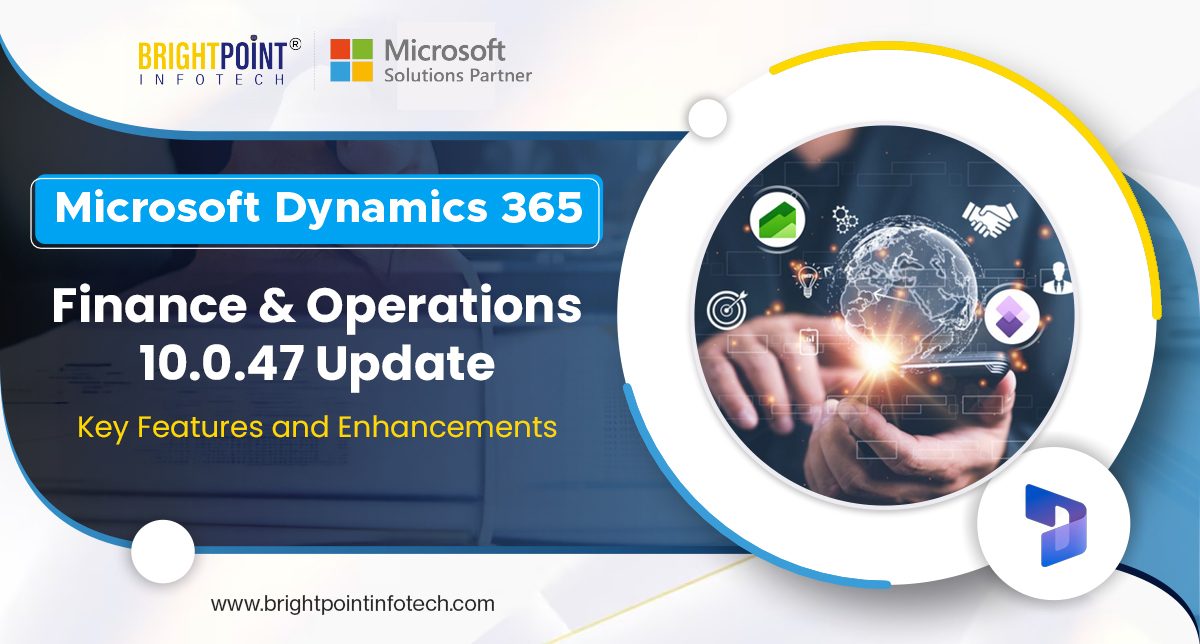 BRIGHTPOINT®
INFOTECH

Microsoft
Solutions Partner

Microsoft Dynamics 365

Finance & Operations
10.0.47 Update

Key Features and Enhancements

www.brightpointinfotech.com